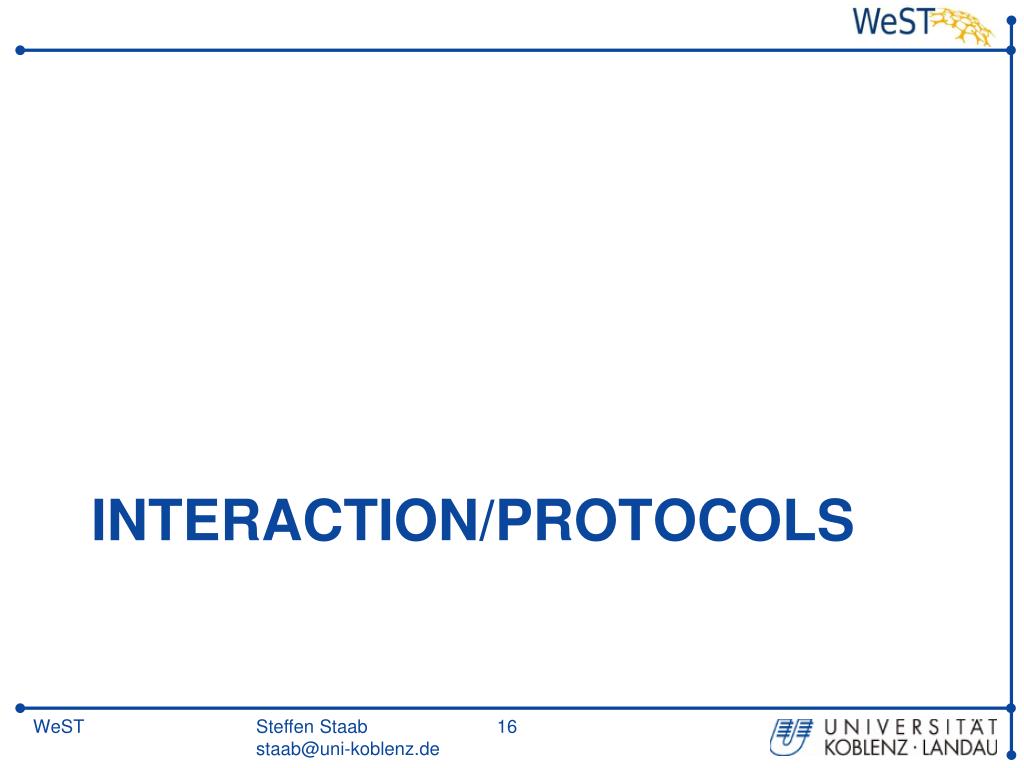 WeST

INTERACTION/PROTOCOLS

WeST

Steffen Staab
staab@uni-koblenz.de

16

UNIVERSITÄT
KOBLENZ · LANDAU